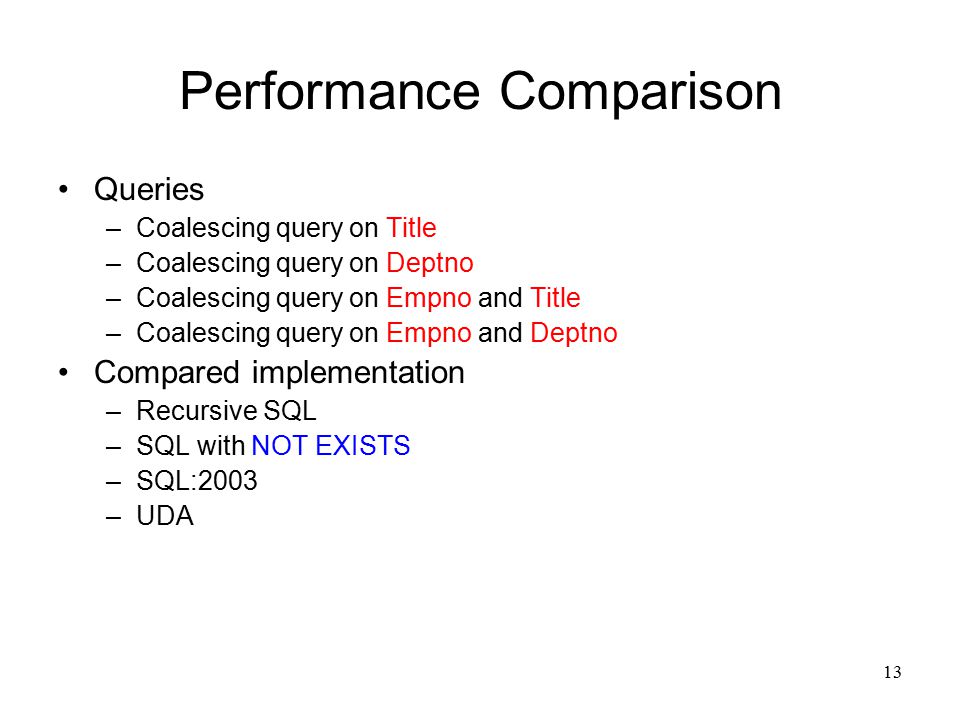 Performance Comparison

• Queries
– Coalescing query on Title
– Coalescing query on Deptno
– Coalescing query on Empno and Title
– Coalescing query on Empno and Deptno
• Compared implementation
– Recursive SQL
– SQL with NOT EXISTS
– SQL:2003
– UDA

13